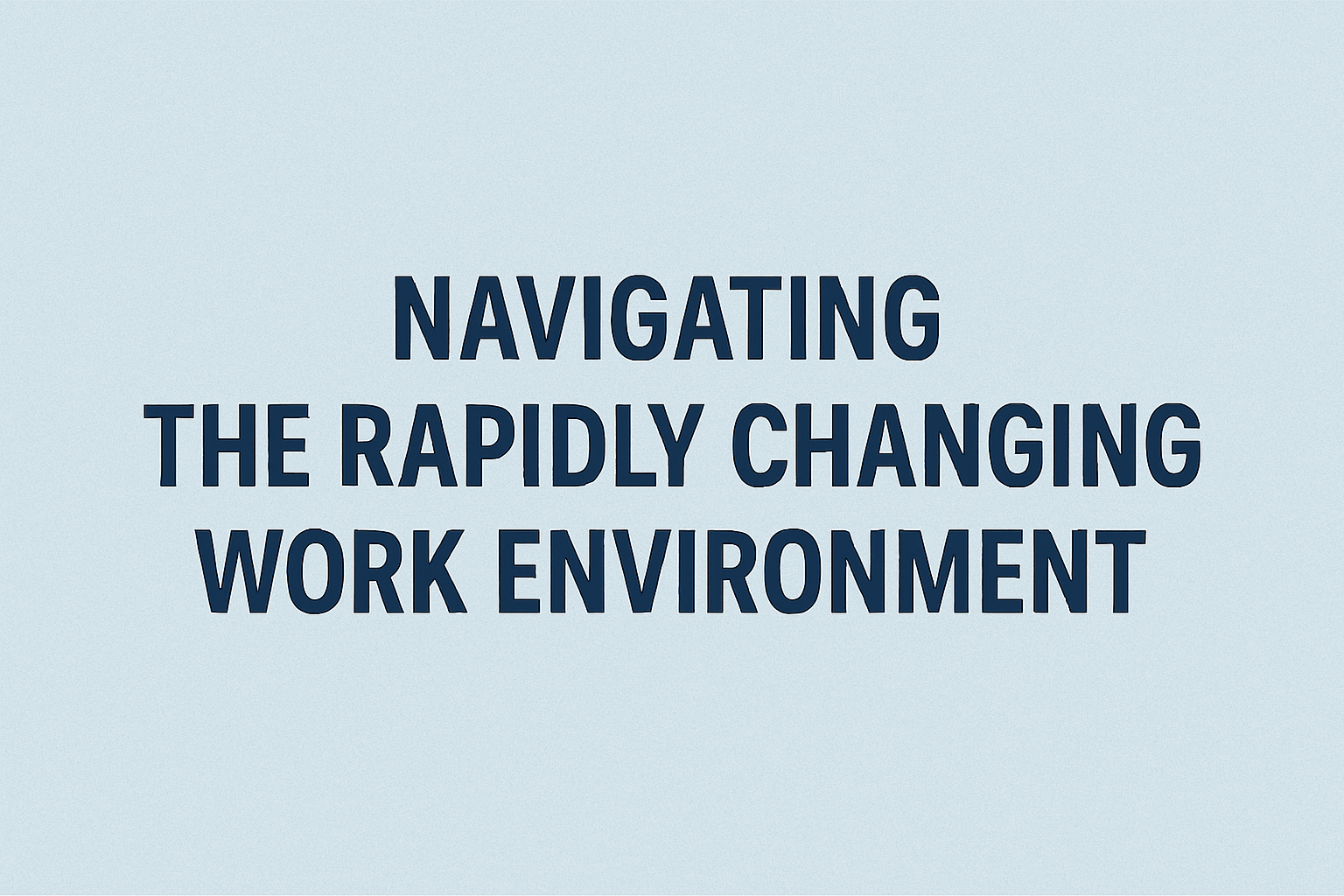 NAVIGATING
THE RAPIDLY CHANGING
WORK ENVIRONMENT